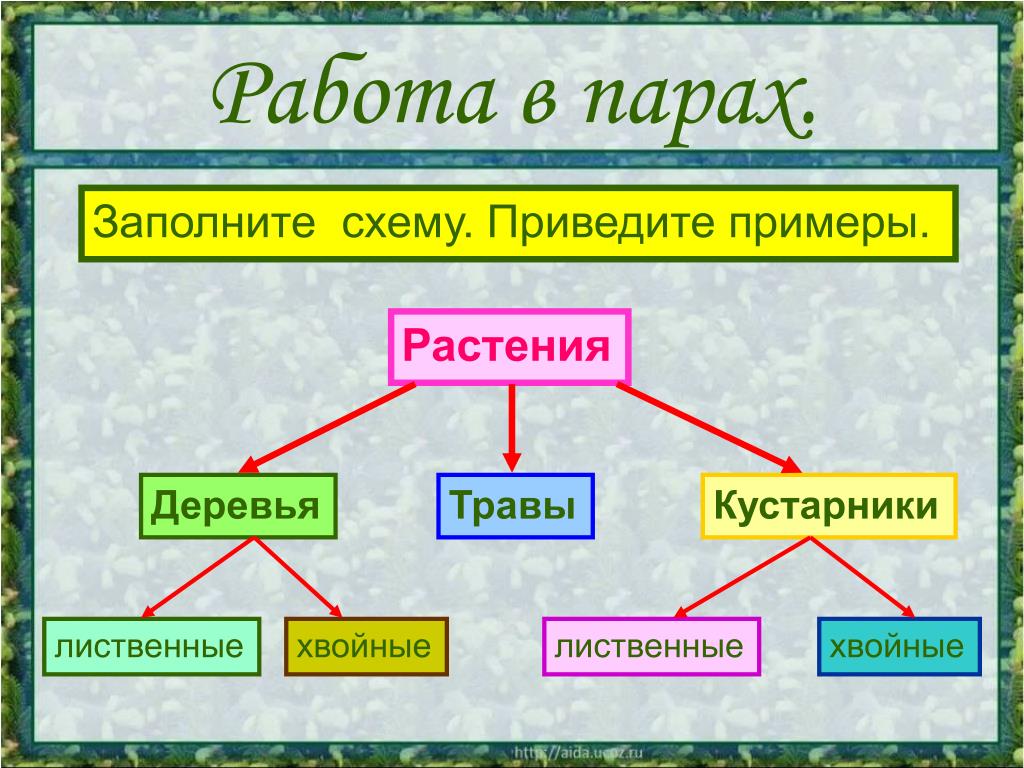 Работа в парах.

Заполните схему. Приведите примеры.

Растения

Деревья

Травы

Кустарники

лиственные

хвойные

лиственные

хвойные

http://aida.ucoz.ru